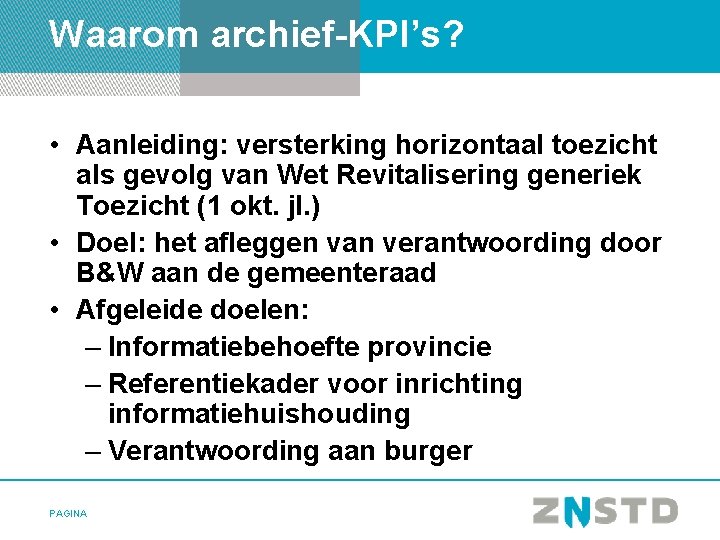 Waarom archief-KPI's?

• Aanleiding: versterking horizontaal toezicht als gevolg van Wet Revitalisering generiek Toezicht (1 okt. jl.)
• Doel: het afleggen van verantwoording door B&W aan de gemeenteraad
• Afgeleide doelen:
– Informatiebehoefte provincie
– Referentiekader voor inrichting informatiehuishouding
– Verantwoording aan burger

PAGINA

ZNSTD